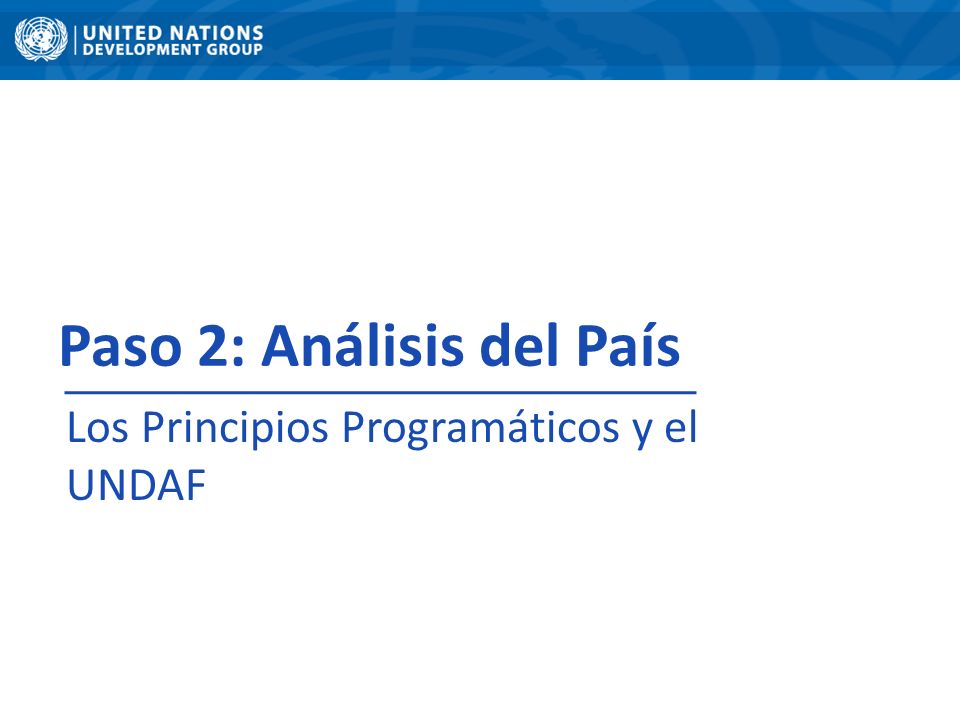 UNITED NATIONS
DEVELOPMENT GROUP

Paso 2: Análisis del País

Los Principios Programáticos y el UNDAF